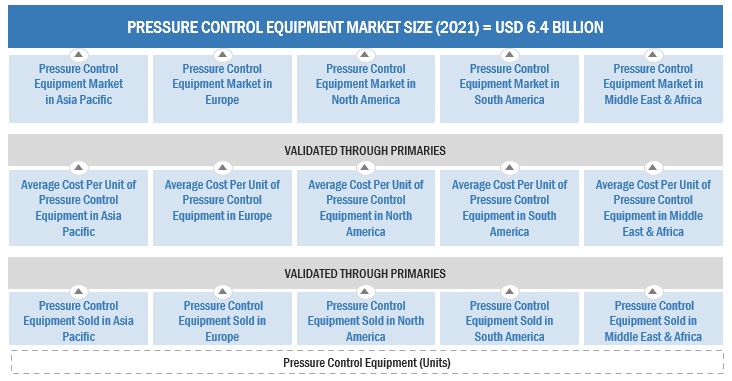 PRESSURE CONTROL EQUIPMENT MARKET SIZE (2021) = USD 6.4 BILLION

Pressure Control Equipment Market in Asia Pacific

Pressure Control Equipment Market in Europe

Pressure Control Equipment Market in North America

Pressure Control Equipment Market in South America

Pressure Control Equipment Market in Middle East & Africa

VALIDATED THROUGH PRIMARIES

Average Cost Per Unit of Pressure Control Equipment in Asia Pacific

Average Cost Per Unit of Pressure Control Equipment in Europe

Average Cost Per Unit of Pressure Control Equipment in North America

Average Cost Per Unit of Pressure Control Equipment in South America

Average Cost Per Unit of Pressure Control Equipment in Middle East & Africa

VALIDATED THROUGH PRIMARIES

Pressure Control Equipment Sold in Asia Pacific

Pressure Control Equipment Sold in Europe

Pressure Control Equipment Sold in North America

Pressure Control Equipment Sold in South America

Pressure Control Equipment Sold in Middle East & Africa

Pressure Control Equipment (Units)